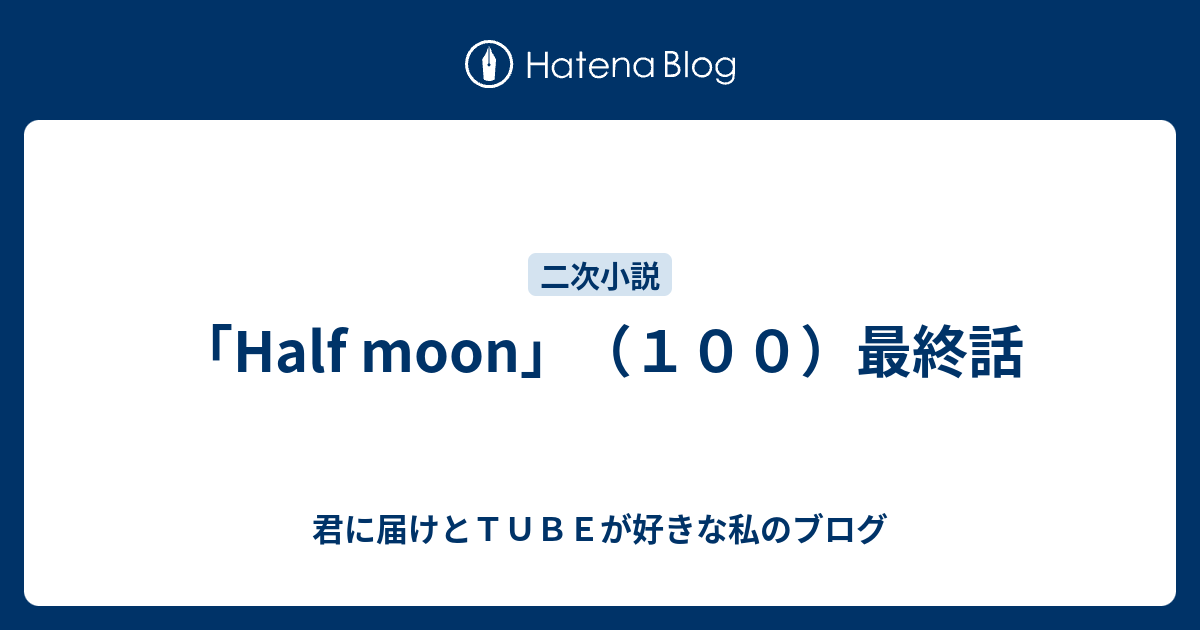 Hatena Blog

二次小説

「Half moon」（１００）最終話

君に届けとＴＵＢＥが好きな私のブログ